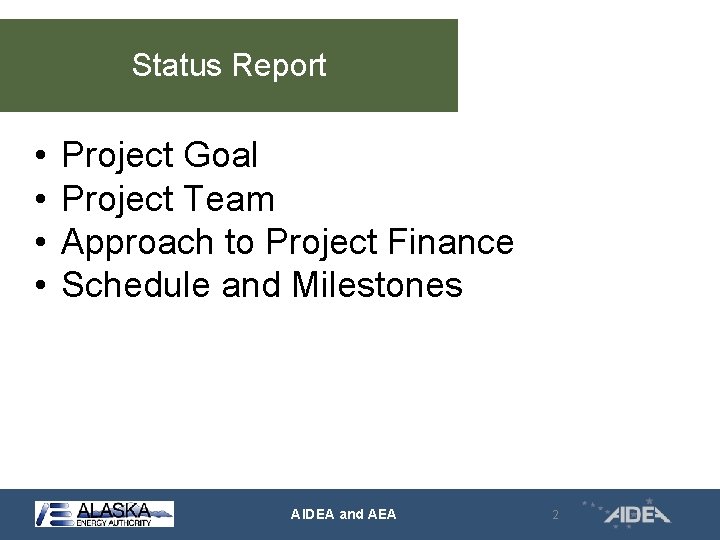 Status Report

• Project Goal
• Project Team
• Approach to Project Finance
• Schedule and Milestones

ALASKA ENERGY AUTHORITY

AIDEA and AEA

2

AIDEA